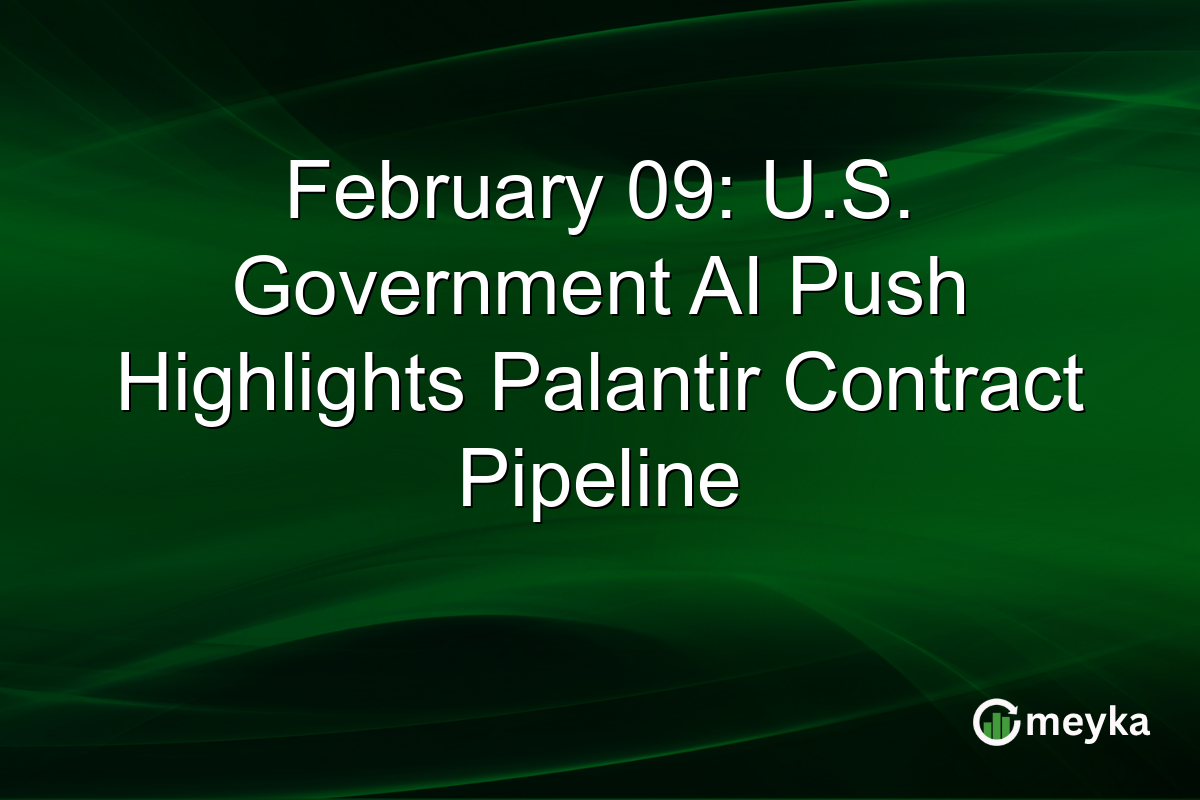 February 09: U.S. Government AI Push Highlights Palantir Contract Pipeline

meyka